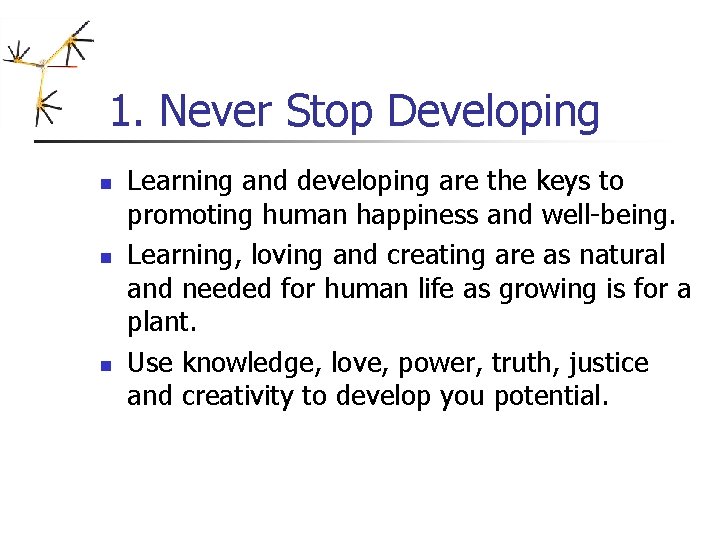 1. Never Stop Developing

- Learning and developing are the keys to promoting human happiness and well-being.
- Learning, loving and creating are as natural and needed for human life as growing is for a plant.
- Use knowledge, love, power, truth, justice and creativity to develop you potential.